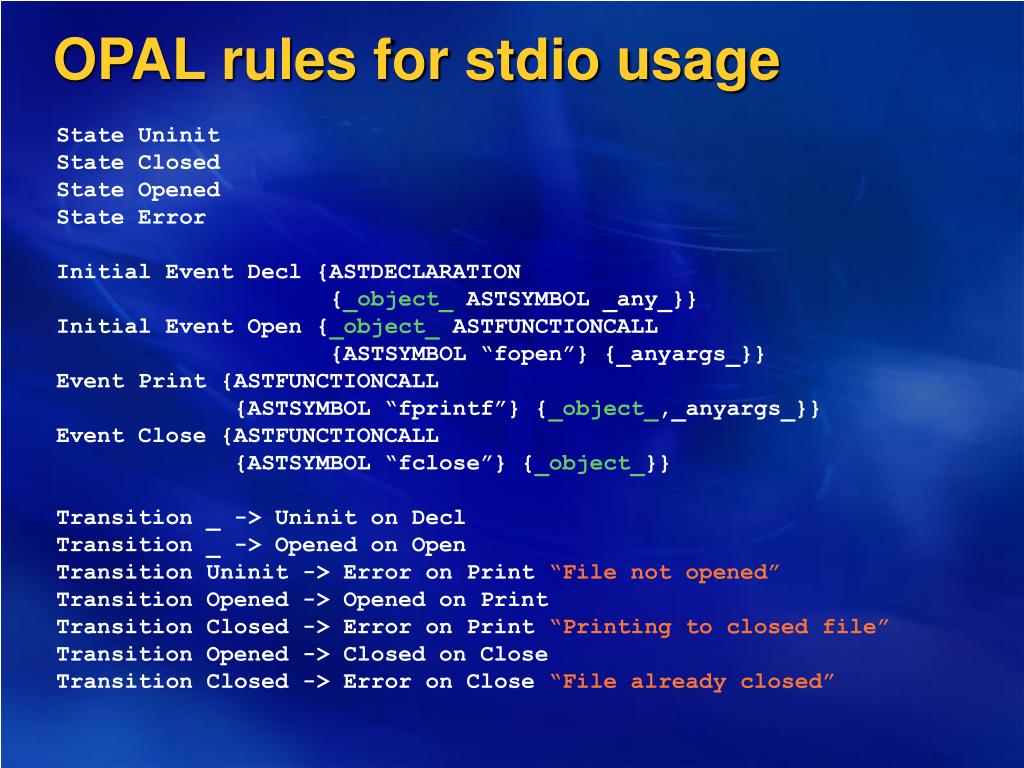 OPAL rules for stdio usage

State Uninit
State Closed
State Opened
State Error

Initial Event Decl {ASTDECLARATION
{_object_ ASTSYMBOL _any_}}
Initial Event Open {_object_ ASTFUNCTIONCALL
{ASTSYMBOL “fopen”} {_anyargs_}}
Event Print {ASTFUNCTIONCALL
{ASTSYMBOL “fprintf”} {_object_,_anyargs_}}
Event Close {ASTFUNCTIONCALL
{ASTSYMBOL “fclose”} {_object_}}

Transition _ -> Uninit on Decl
Transition _ -> Opened on Open
Transition Uninit -> Error on Print “File not opened”
Transition Opened -> Opened on Print
Transition Closed -> Error on Print “Printing to closed file”
Transition Opened -> Closed on Close
Transition Closed -> Error on Close “File already closed”